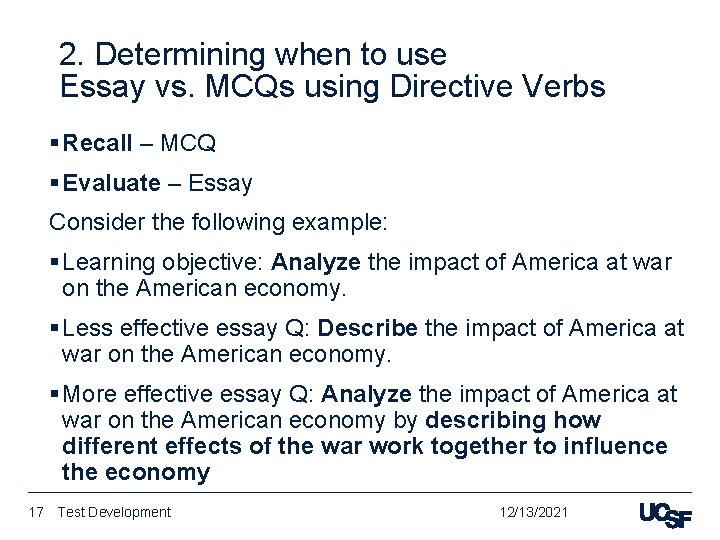 2. Determining when to use Essay vs. MCQs using Directive Verbs

▪ Recall – MCQ

▪ Evaluate – Essay

Consider the following example:

▪ Learning objective: Analyze the impact of America at war on the American economy.

▪ Less effective essay Q: Describe the impact of America at war on the American economy.

▪ More effective essay Q: Analyze the impact of America at war on the American economy by describing how different effects of the war work together to influence the economy

17 Test Development 12/13/2021 UCSF